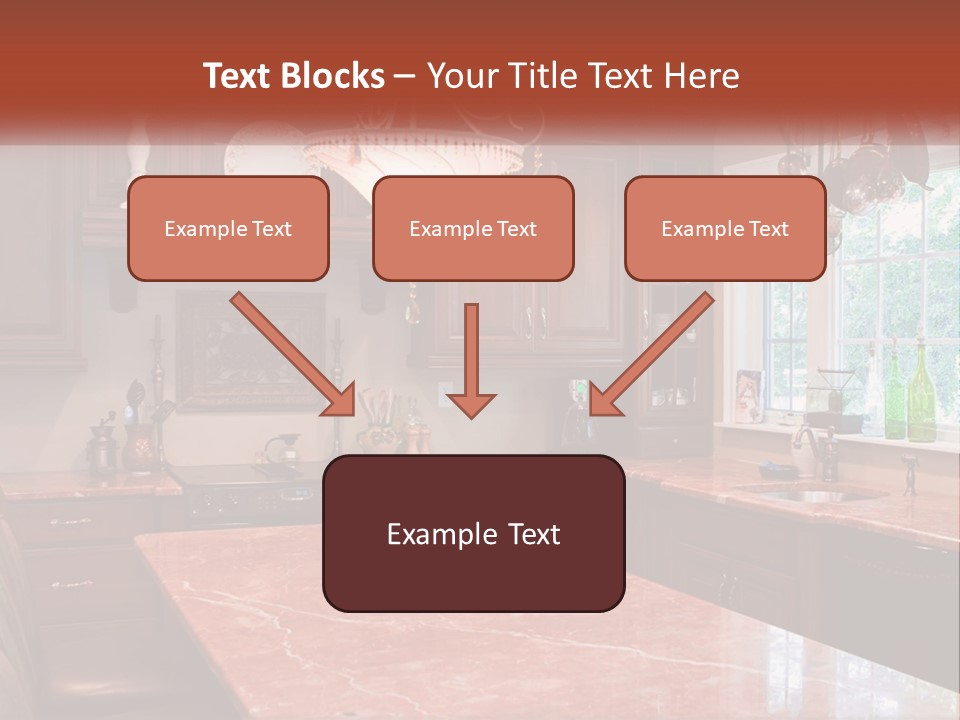 Text Blocks – Your Title Text Here

Example Text

Example Text

Example Text

Example Text